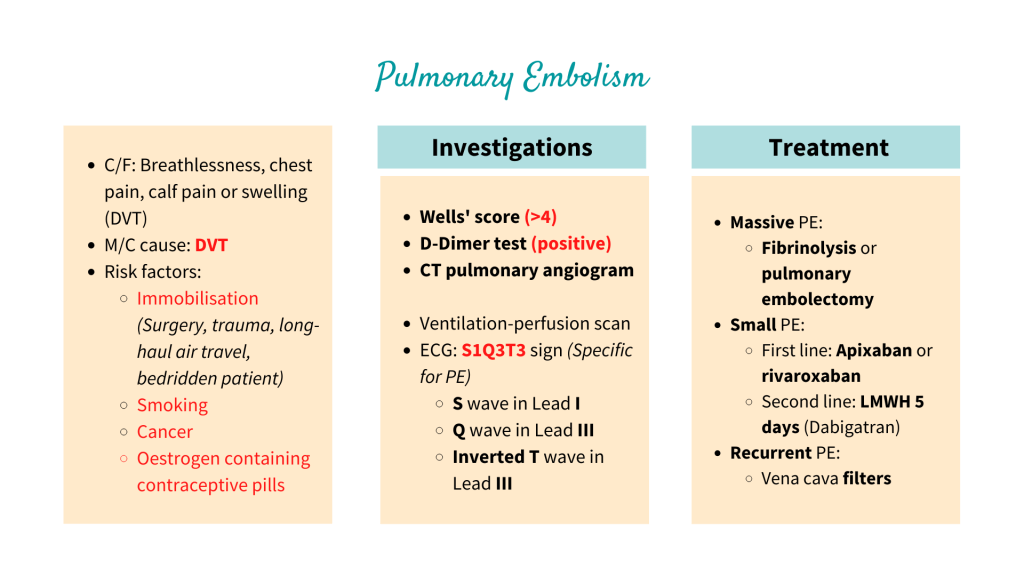 Pulmonary Embolism

- C/F: Breathlessness, chest pain, calf pain or swelling (DVT)
- M/C cause: DVT
- Risk factors:
  - Immobilisation (Surgery, trauma, long-haul air travel, bedridden patient)
  - Smoking
  - Cancer
  - Oestrogen containing contraceptive pills

Investigations

- Wells' score (>4)
- D-Dimer test (positive)
- CT pulmonary angiogram

- Ventilation-perfusion scan
- ECG: S1Q3T3 sign (Specific for PE)
  - S wave in Lead I
  - Q wave in Lead III
  - Inverted T wave in Lead III

Treatment

- Massive PE:
  - Fibrinolysis or pulmonary embolectomy
- Small PE:
  - First line: Apixaban or rivaroxaban
  - Second line: LMWH 5 days (Dabigatran)
- Recurrent PE:
  - Vena cava filters